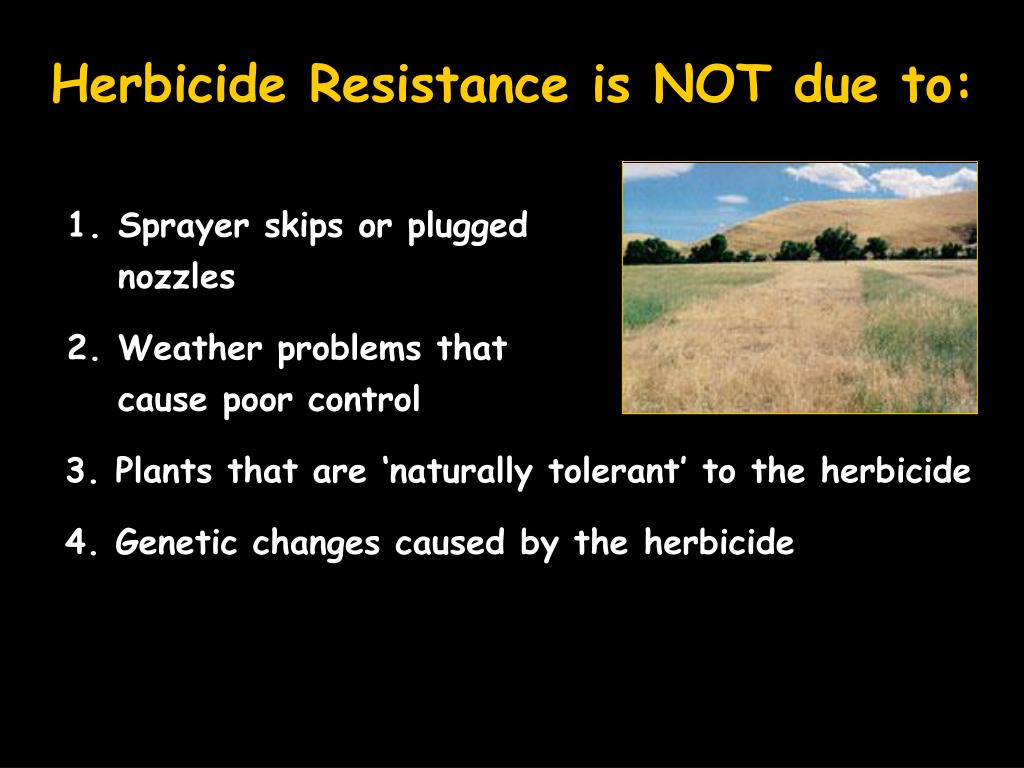 Herbicide Resistance is NOT due to:

1. Sprayer skips or plugged nozzles

2. Weather problems that cause poor control

3. Plants that are ‘naturally tolerant’ to the herbicide

4. Genetic changes caused by the herbicide